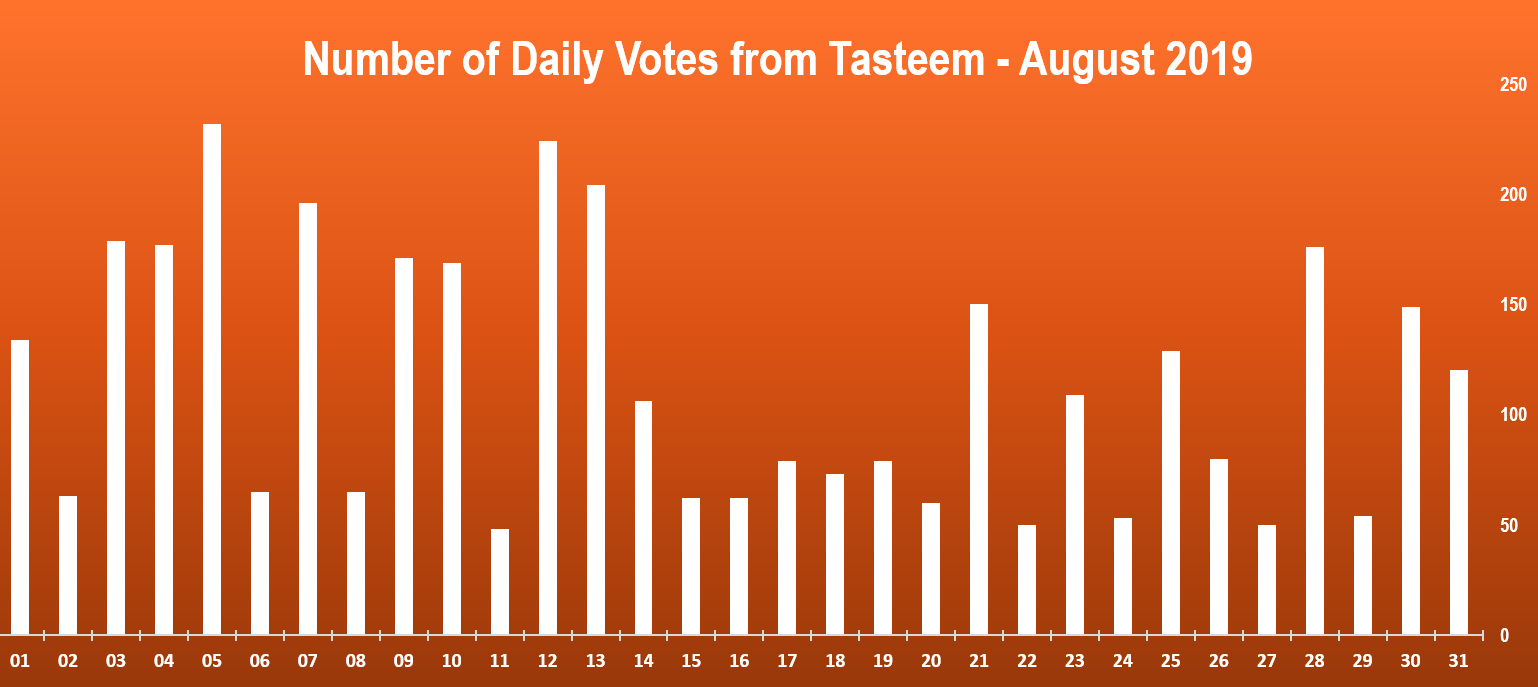 Number of Daily Votes from Tasteem - August 2019

250
200
150
100
50
0

01 02 03 04 05 06 07 08 09 10 11 12 13 14 15 16 17 18 19 20 21 22 23 24 25 26 27 28 29 30 31